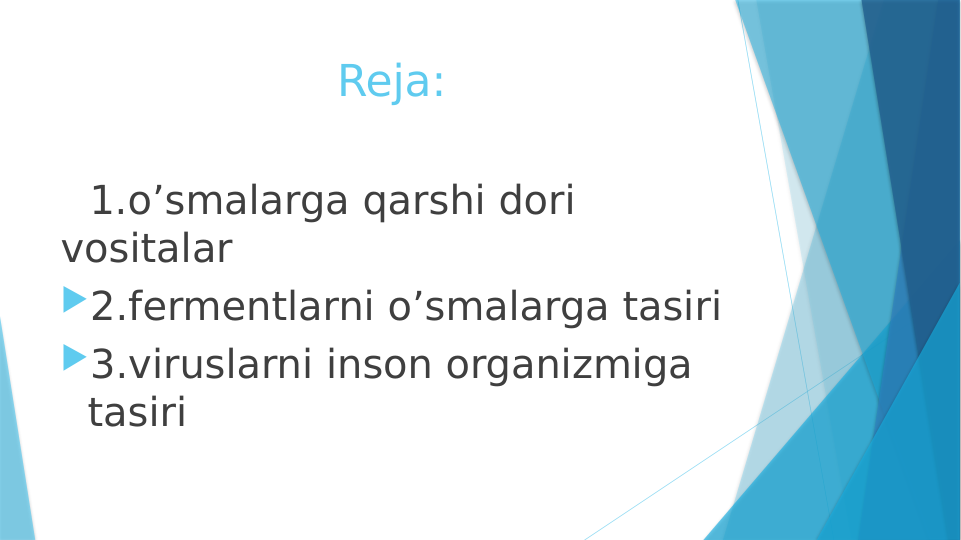 Reja:

1.o’smalarga qarshi dori vositalar

2.fermentlarni o’smalarga tasiri

3.viruslarni inson organizmiga tasiri